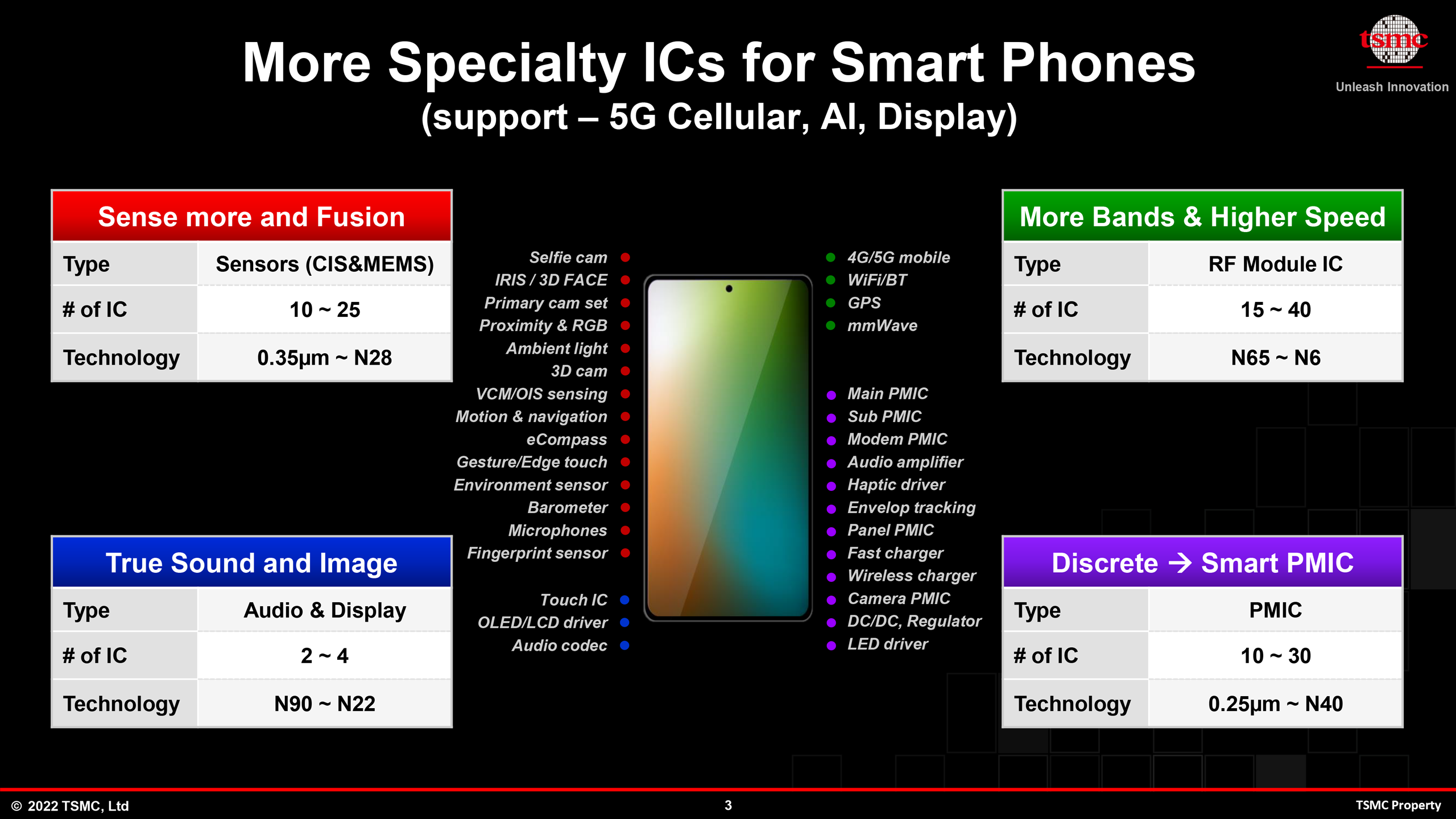 More Specialty ICs for Smart Phones
(support – 5G Cellular, AI, Display)

tsmc
Unleash Innovation

Sense more and Fusion

| Type | Sensors (CIS&MEMS) |
|---|---|
| # of IC | 10 ~ 25 |
| Technology | 0.35µm ~ N28 |

True Sound and Image

| Type | Audio & Display |
|---|---|
| # of IC | 2 ~ 4 |
| Technology | N90 ~ N22 |

Selfie cam
IRIS / 3D FACE
Primary cam set
Proximity & RGB
Ambient light
3D cam
VCM/OIS sensing
Motion & navigation
eCompass
Gesture/Edge touch
Environment sensor
Barometer
Microphones
Fingerprint sensor

Touch IC
OLED/LCD driver
Audio codec

4G/5G mobile
WiFi/BT
GPS
mmWave

Main PMIC
Sub PMIC
Modem PMIC
Audio amplifier
Haptic driver
Envelop tracking
Panel PMIC
Fast charger
Wireless charger
Camera PMIC
DC/DC, Regulator
LED driver

More Bands & Higher Speed

| Type | RF Module IC |
|---|---|
| # of IC | 15 ~ 40 |
| Technology | N65 ~ N6 |

Discrete → Smart PMIC

| Type | PMIC |
|---|---|
| # of IC | 10 ~ 30 |
| Technology | 0.25µm ~ N40 |

© 2022 TSMC, Ltd
3
TSMC Property